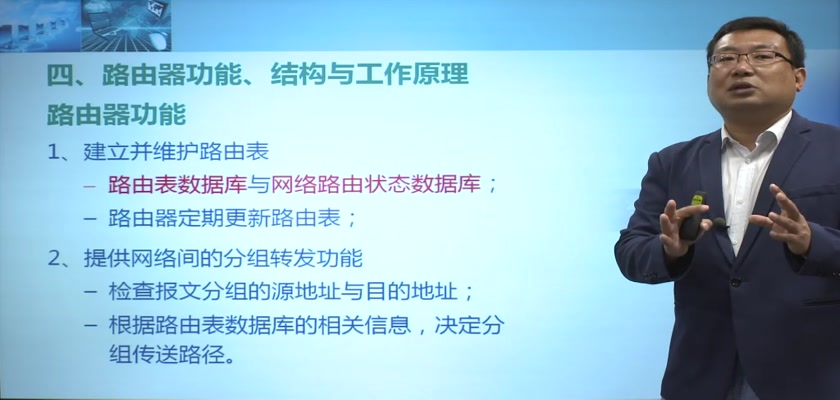 四、路由器功能、结构与工作原理

路由器功能

1、建立并维护路由表

– 路由表数据库与网络路由状态数据库；

– 路由器定期更新路由表；

2、提供网络间的分组转发功能

– 检查报文分组的源地址与目的地址；

– 根据路由表数据库的相关信息，决定分组传送路径。